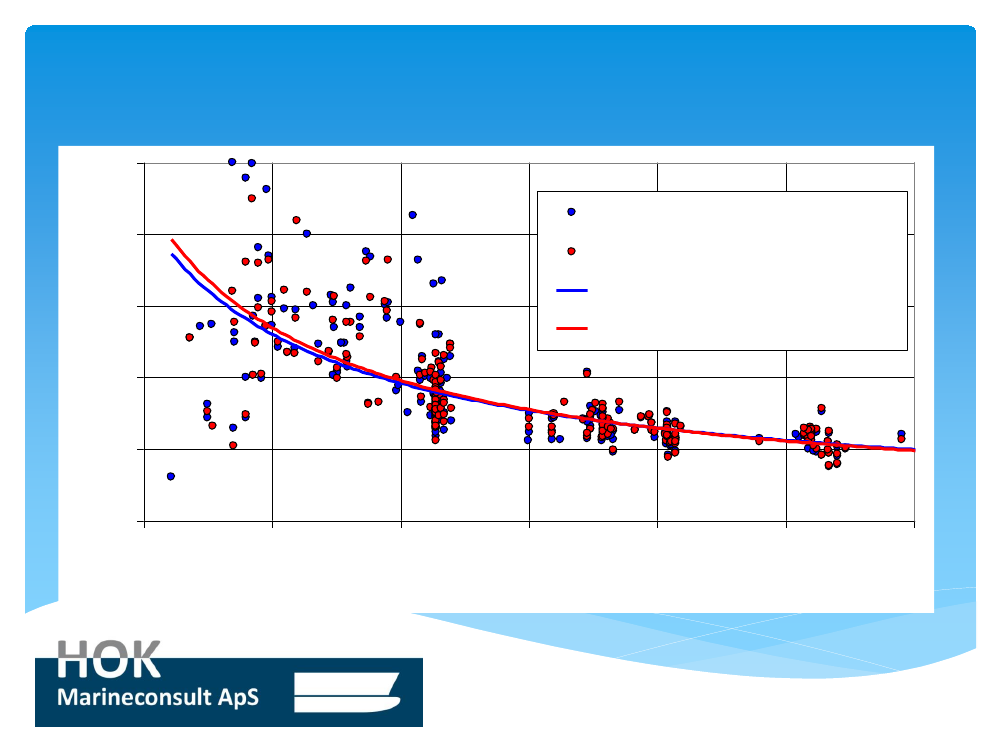 HOK
Marineconsult ApS